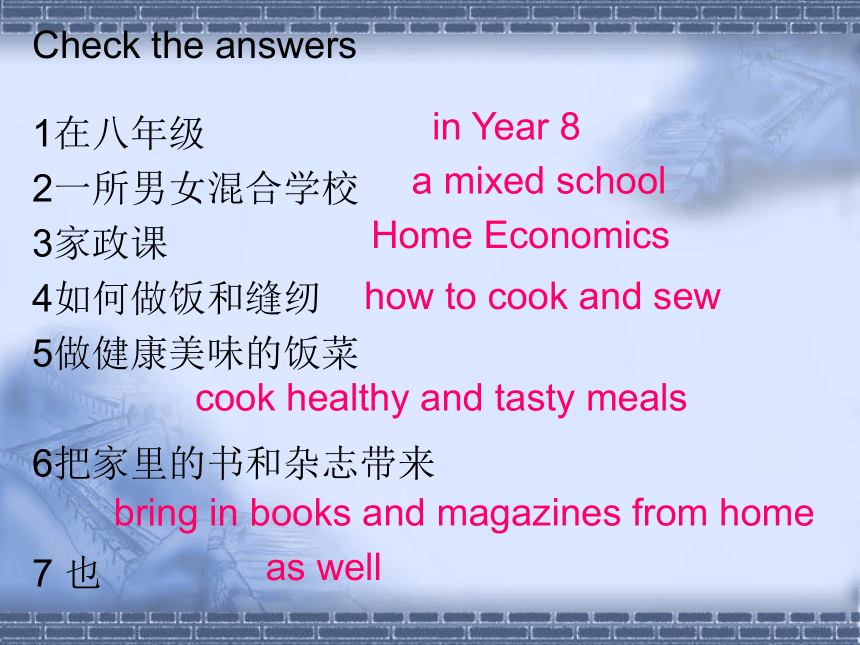 Check the answers

1在八年级 in Year 8

2一所男女混合学校 a mixed school

3家政课 Home Economics

4如何做饭和缝纫 how to cook and sew

5做健康美味的饭菜

cook healthy and tasty meals

6把家里的书和杂志带来

bring in books and magazines from home

7 也 as well